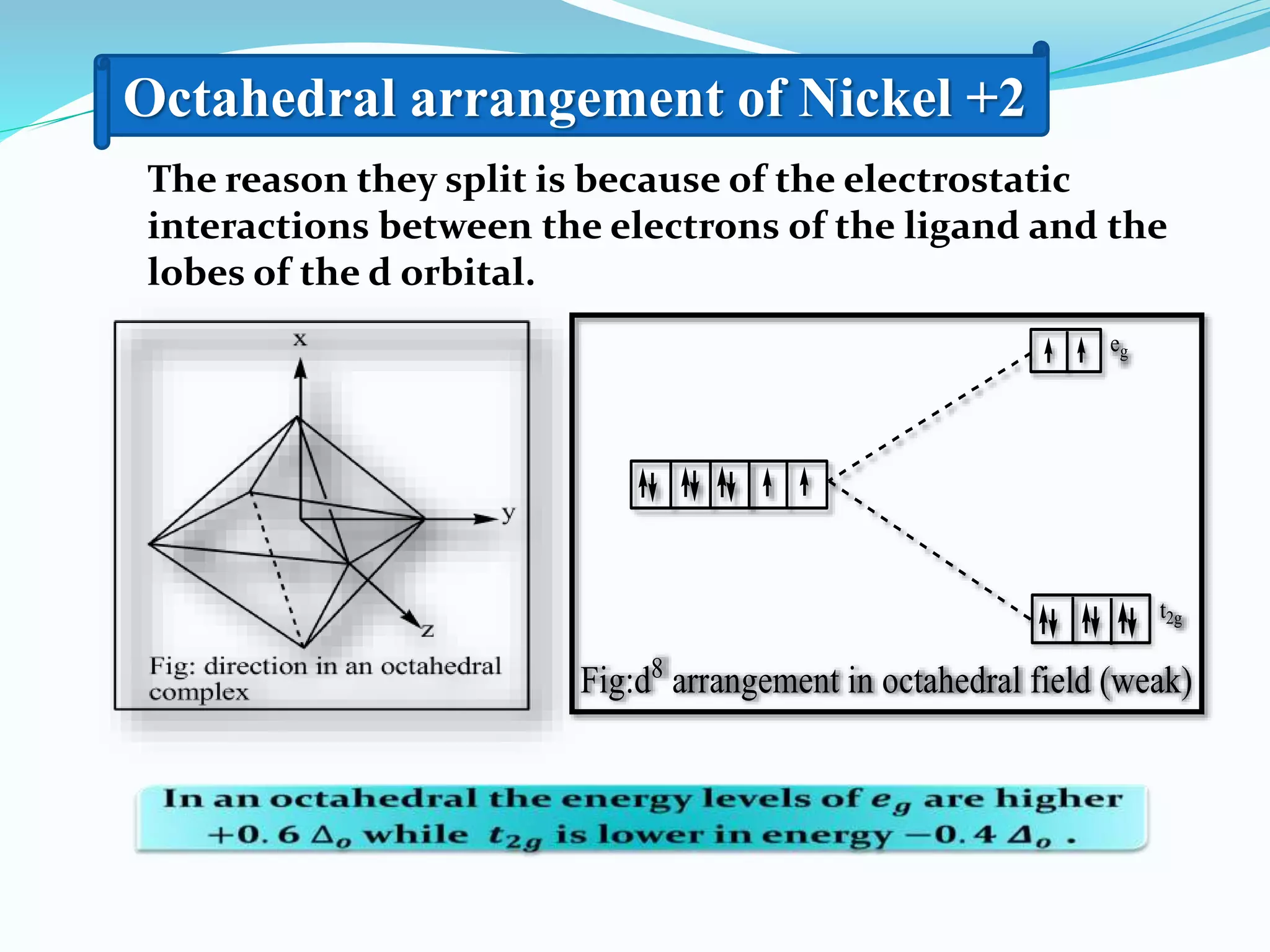 Octahedral arrangement of Nickel +2

The reason they split is because of the electrostatic interactions between the electrons of the ligand and the lobes of the d orbital.

x
y
z
Fig: direction in an octahedral complex

$e_g$
$t_{2g}$
Fig:$d^8$ arrangement in octahedral field (weak)

In an octahedral the energy levels of $e_g$ are higher $+0.6\ \Delta_o$ while $t_{2g}$ is lower in energy $-0.4\ \Delta_o$ .